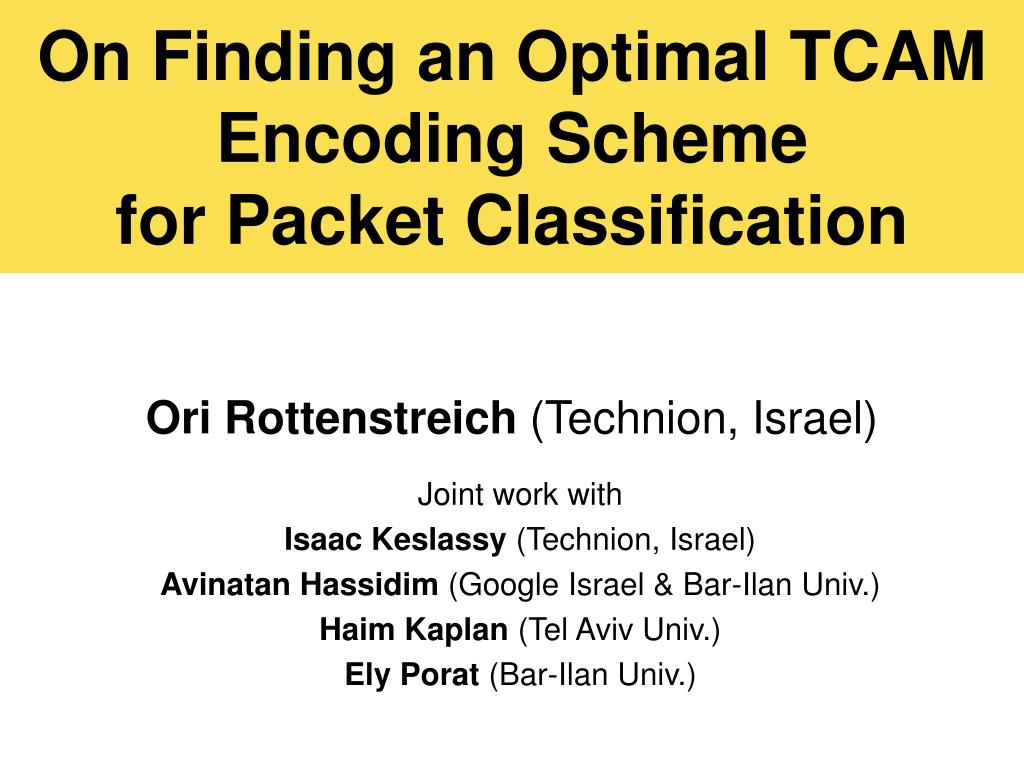 On Finding an Optimal TCAM Encoding Scheme for Packet Classification

Ori Rottenstreich (Technion, Israel)

Joint work with
Isaac Keslassy (Technion, Israel)
Avinatan Hassidim (Google Israel & Bar-Ilan Univ.)
Haim Kaplan (Tel Aviv Univ.)
Ely Porat (Bar-Ilan Univ.)